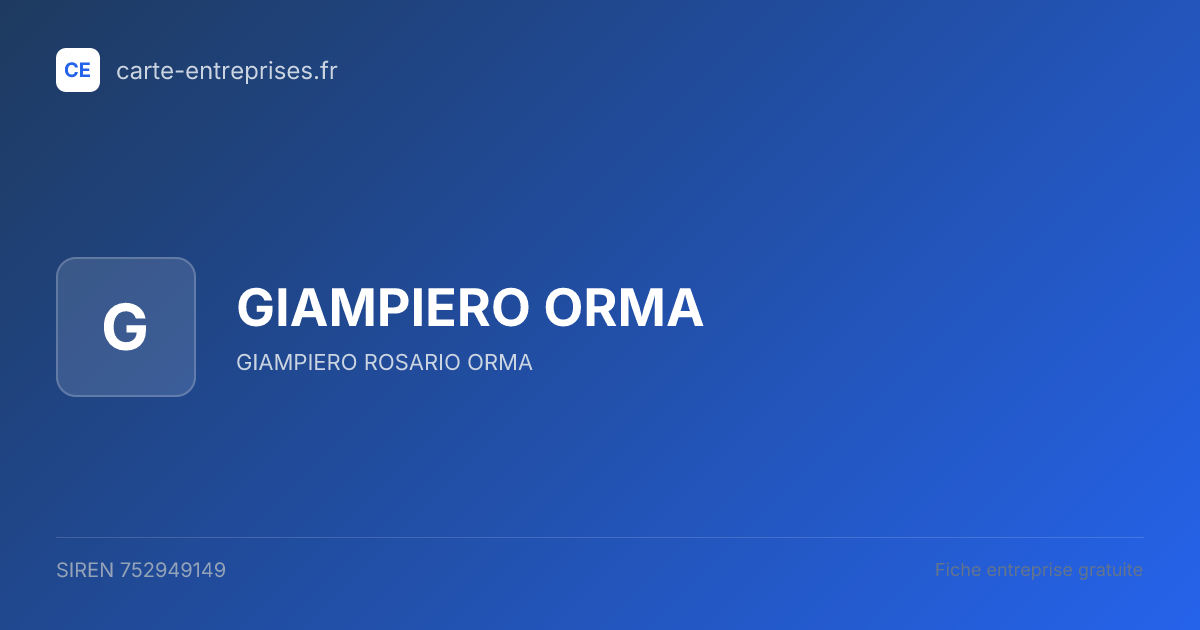 CE carte-entreprises.fr

G

GIAMPIERO ORMA

GIAMPIERO ROSARIO ORMA

SIREN 752949149

Fiche entreprise gratuite